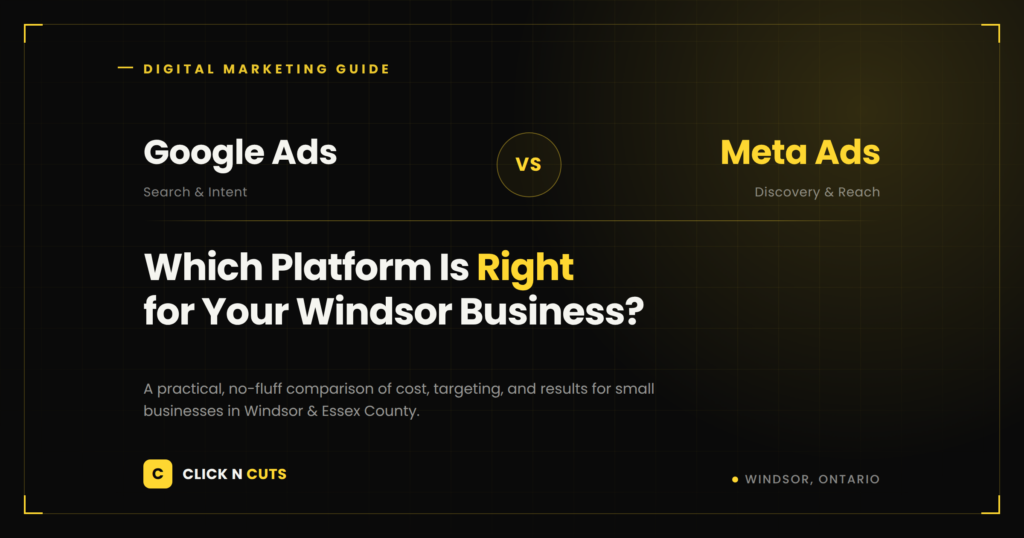 DIGITAL MARKETING GUIDE

Google Ads
Search & Intent

VS

Meta Ads
Discovery & Reach

Which Platform Is Right for Your Windsor Business?

A practical, no-fluff comparison of cost, targeting, and results for small businesses in Windsor & Essex County.

C CLICK N CUTS

WINDSOR, ONTARIO